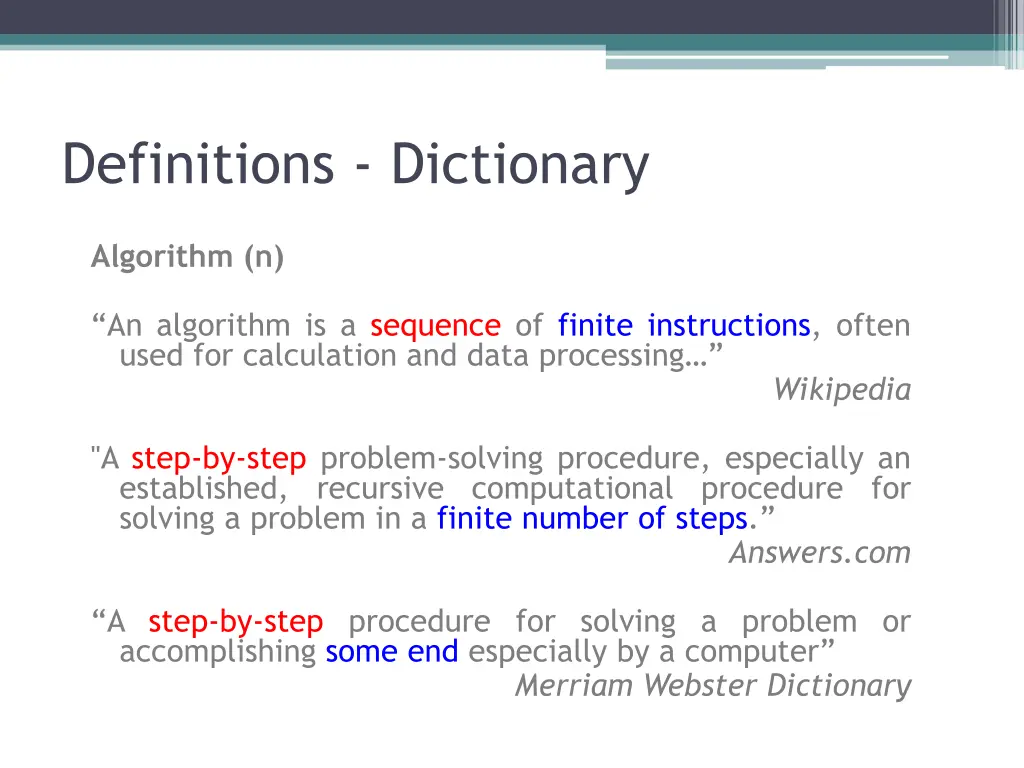 Definitions - Dictionary

Algorithm (n)

“An algorithm is a sequence of finite instructions, often used for calculation and data processing…”

Wikipedia

"A step-by-step problem-solving procedure, especially an established, recursive computational procedure for solving a problem in a finite number of steps.”

Answers.com

“A step-by-step procedure for solving a problem or accomplishing some end especially by a computer”

Merriam Webster Dictionary